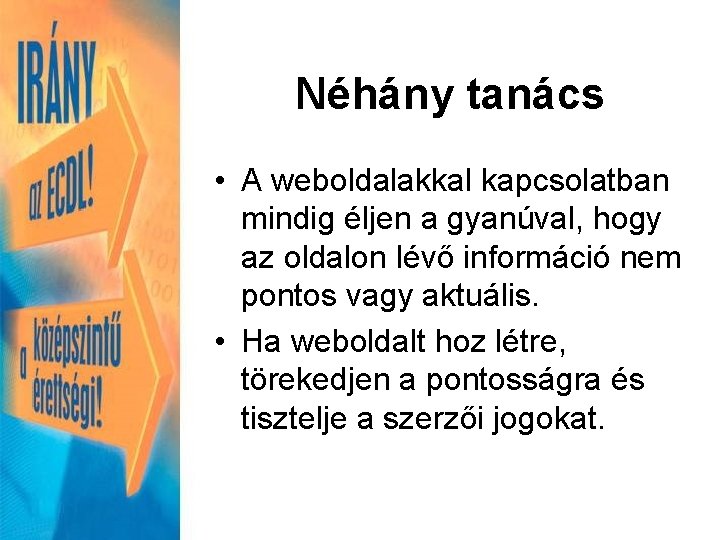 IRÁNY az ECDL!

a középszintű érettségi!

Néhány tanács

• A weboldalakkal kapcsolatban mindig éljen a gyanúval, hogy az oldalon lévő információ nem pontos vagy aktuális.

• Ha weboldalt hoz létre, törekedjen a pontosságra és tisztelje a szerzői jogokat.